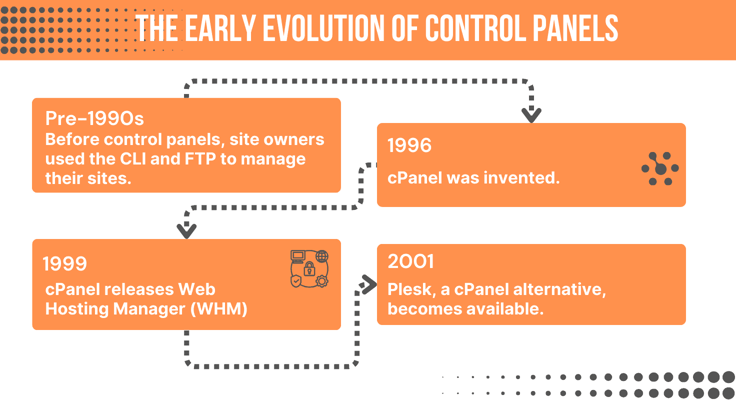 THE EARLY EVOLUTION OF CONTROL PANELS

Pre-1990s
Before control panels, site owners used the CLI and FTP to manage their sites.

1996
cPanel was invented.

1999
cPanel releases Web Hosting Manager (WHM)

2001
Plesk, a cPanel alternative, becomes available.